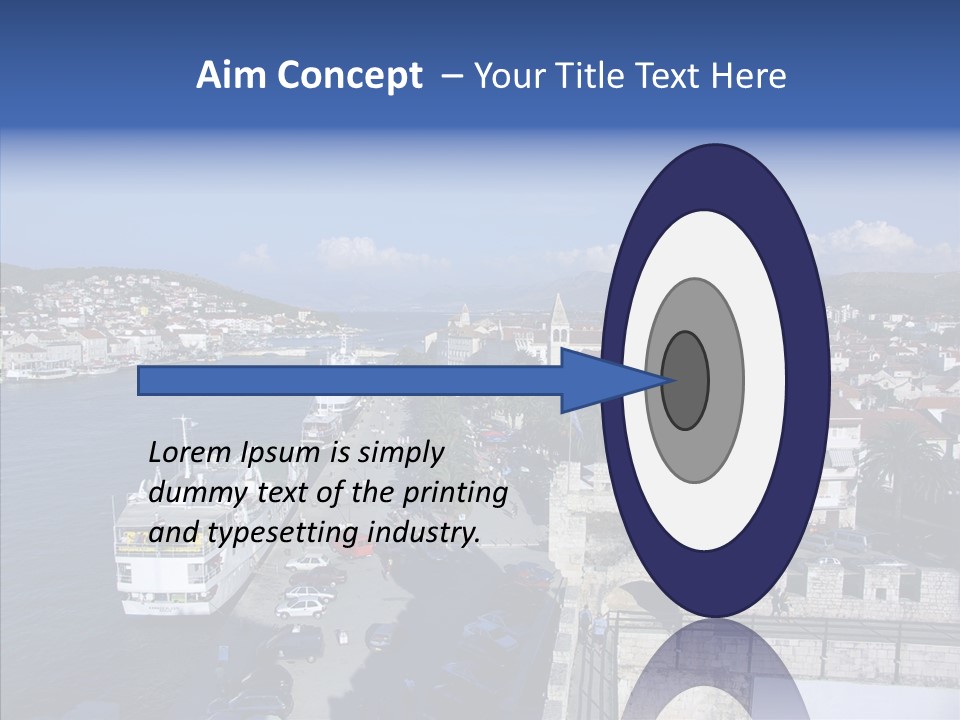 Aim Concept – Your Title Text Here

Lorem Ipsum is simply dummy text of the printing and typesetting industry.